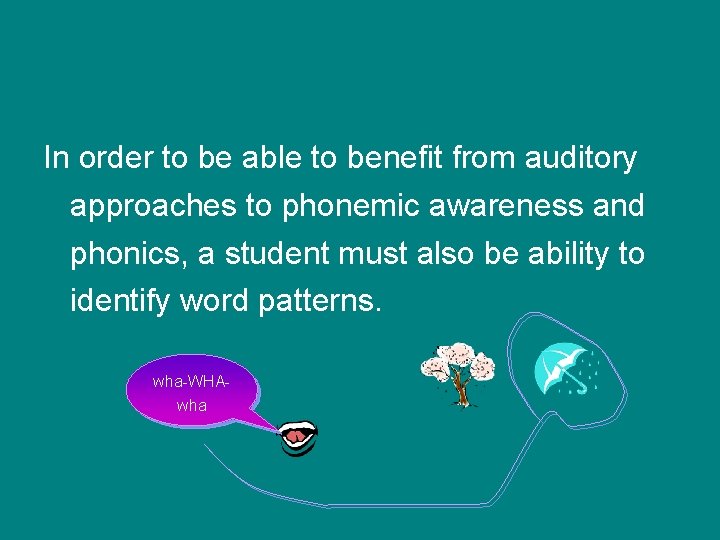 In order to be able to benefit from auditory approaches to phonemic awareness and phonics, a student must also be ability to identify word patterns.

wha-WHA-wha